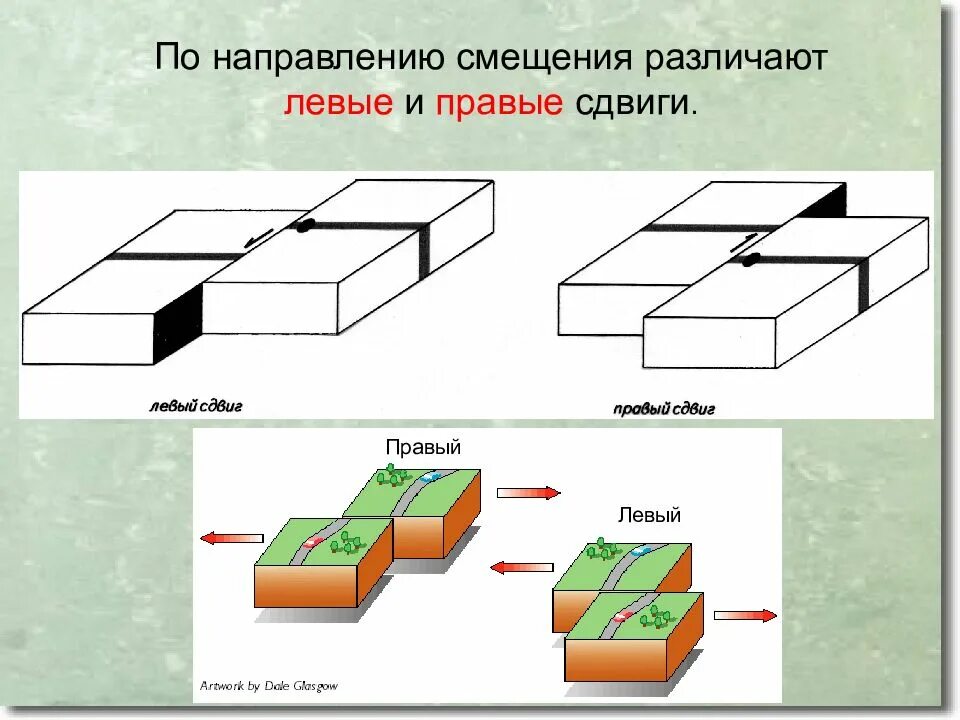 По направлению смещения различают левые и правые сдвиги.

левый сдвиг

правый сдвиг

Правый

Левый

Artwork by Dale Glasgow